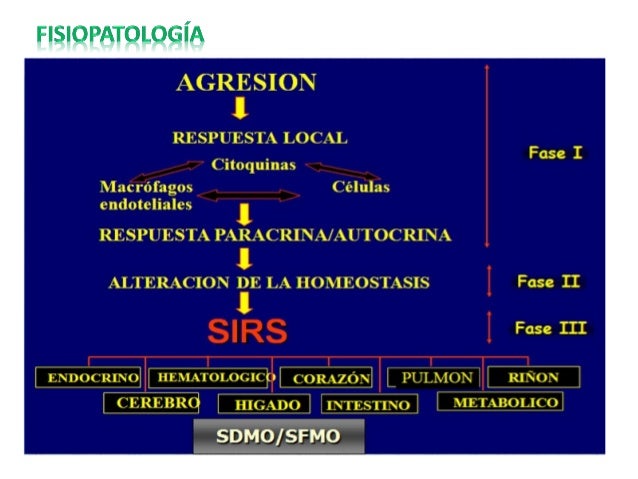 FISIOPATOLOGÍA

AGRESION

RESPUESTA LOCAL

Citoquinas

Macrófagos endoteliales

Células

RESPUESTA PARACRINA/AUTOCRINA

ALTERACION DE LA HOMEOSTASIS

SIRS

Fase I

Fase II

Fase III

ENDOCRINO

HEMATOLOGICO

CORAZÓN

PULMON

RIÑON

CEREBRO

HIGADO

INTESTINO

METABOLICO

SDMO/SFMO